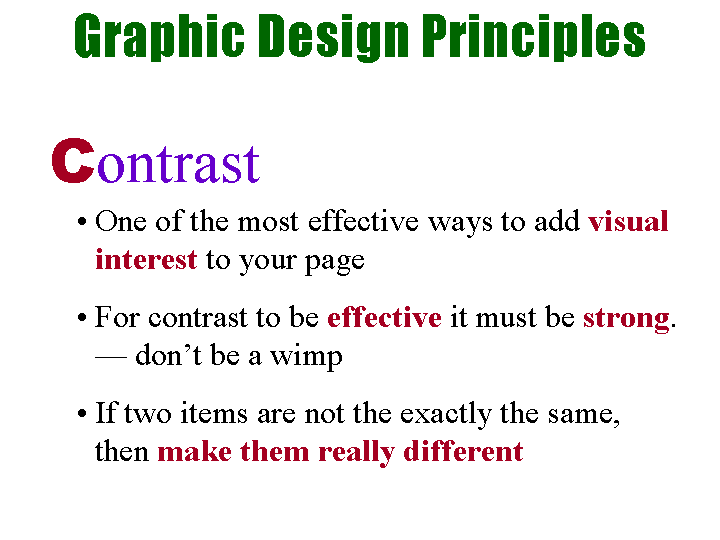 Graphic Design Principles

Contrast

• One of the most effective ways to add visual interest to your page

• For contrast to be effective it must be strong. — don't be a wimp

• If two items are not the exactly the same, then make them really different